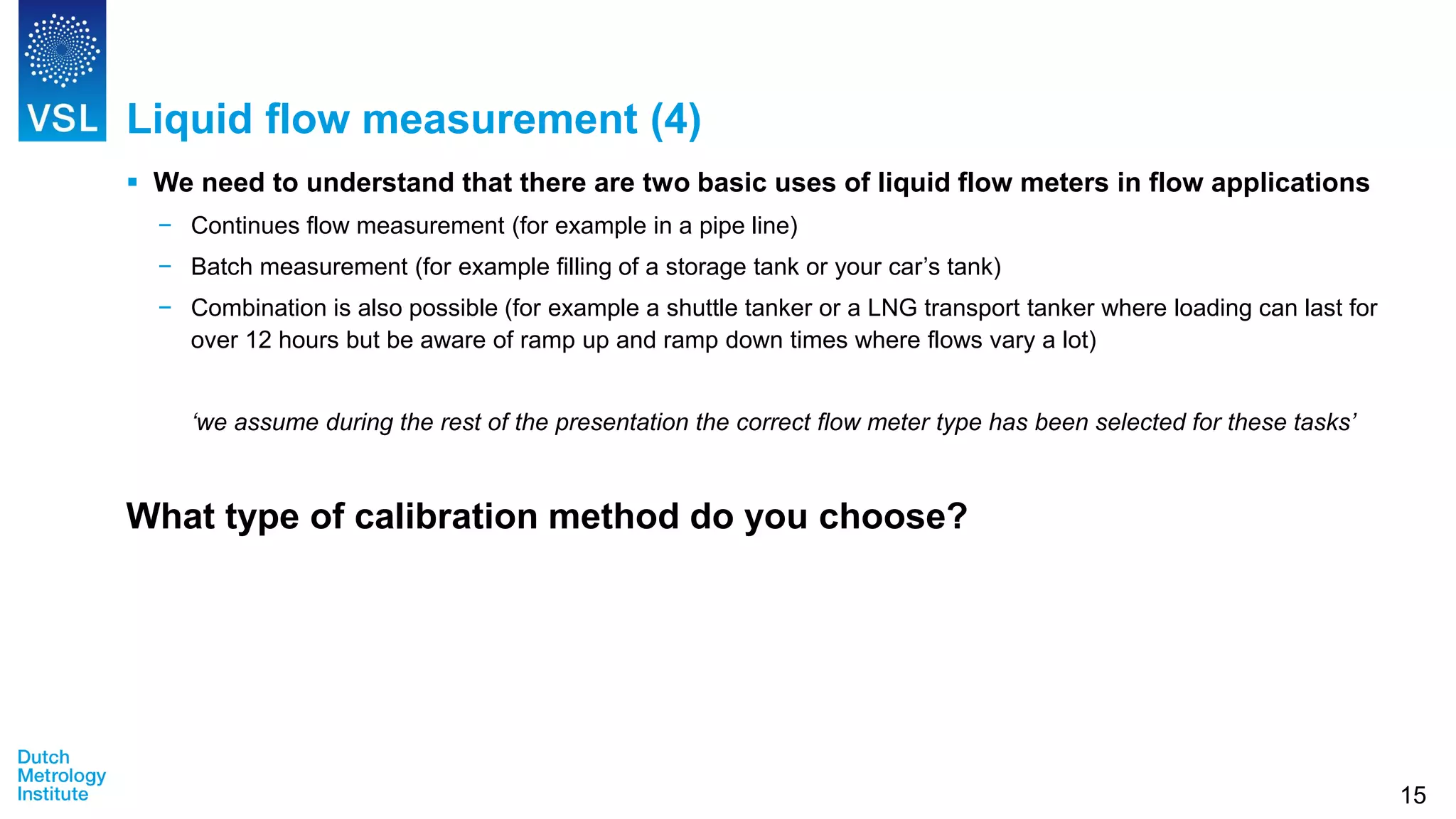 VSL

Liquid flow measurement (4)

▪ We need to understand that there are two basic uses of liquid flow meters in flow applications
− Continues flow measurement (for example in a pipe line)
− Batch measurement (for example filling of a storage tank or your car’s tank)
− Combination is also possible (for example a shuttle tanker or a LNG transport tanker where loading can last for over 12 hours but be aware of ramp up and ramp down times where flows vary a lot)

‘we assume during the rest of the presentation the correct flow meter type has been selected for these tasks’

What type of calibration method do you choose?

Dutch
Metrology
Institute

15